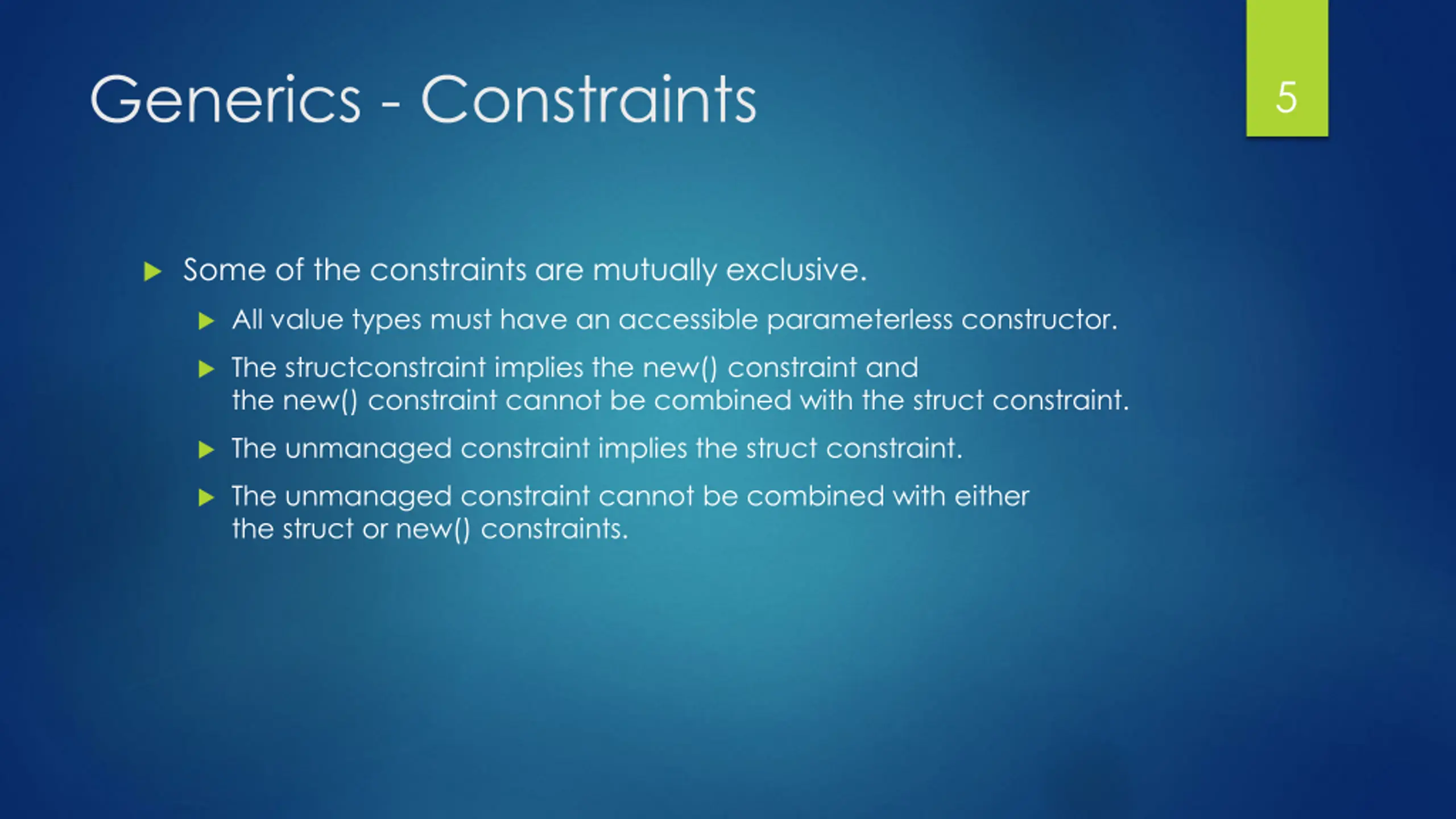 Generics - Constraints

5

Some of the constraints are mutually exclusive.

All value types must have an accessible parameterless constructor.

The structconstraint implies the new() constraint and the new() constraint cannot be combined with the struct constraint.

The unmanaged constraint implies the struct constraint.

The unmanaged constraint cannot be combined with either the struct or new() constraints.